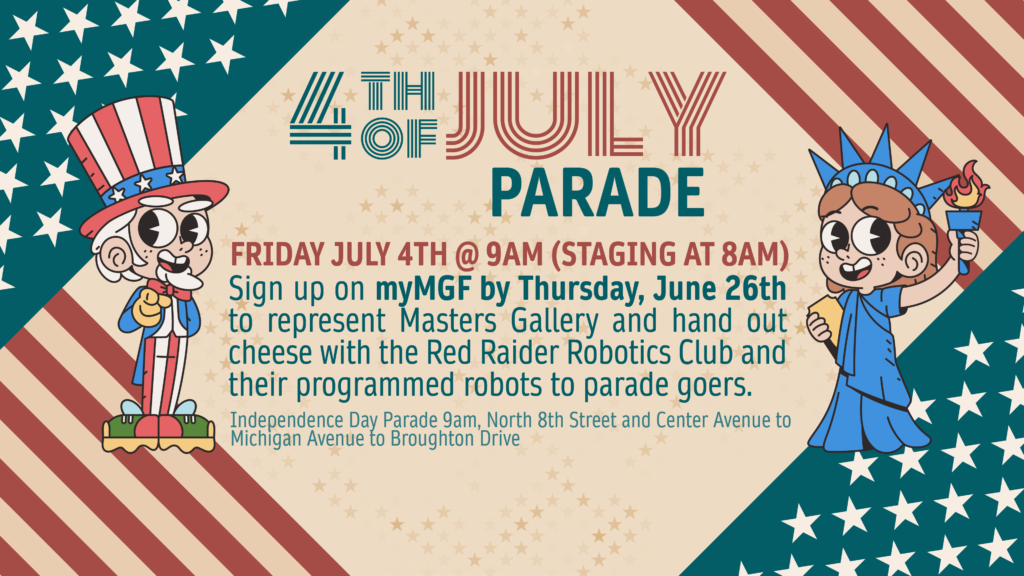 4TH OF JULY
PARADE

FRIDAY JULY 4TH @ 9AM (STAGING AT 8AM)

Sign up on myMGF by Thursday, June 26th to represent Masters Gallery and hand out cheese with the Red Raider Robotics Club and their programmed robots to parade goers.

Independence Day Parade 9am, North 8th Street and Center Avenue to Michigan Avenue to Broughton Drive